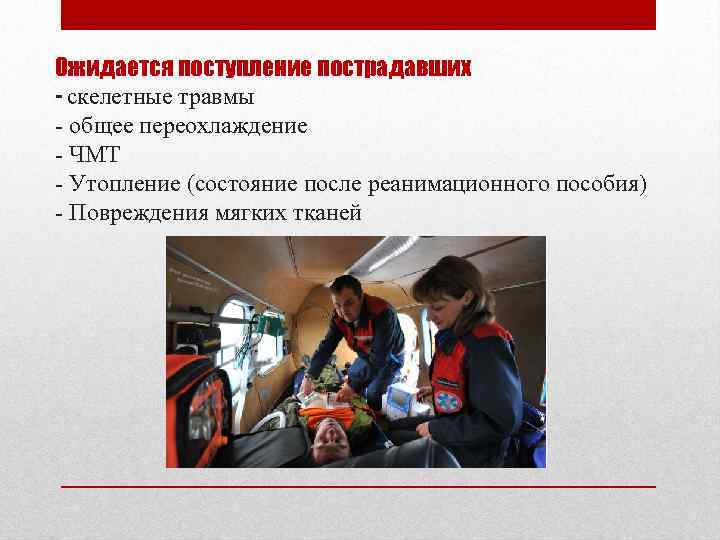 Ожидается поступление пострадавших
- скелетные травмы
- общее переохлаждение
- ЧМТ
- Утопление (состояние после реанимационного пособия)
- Повреждения мягких тканей